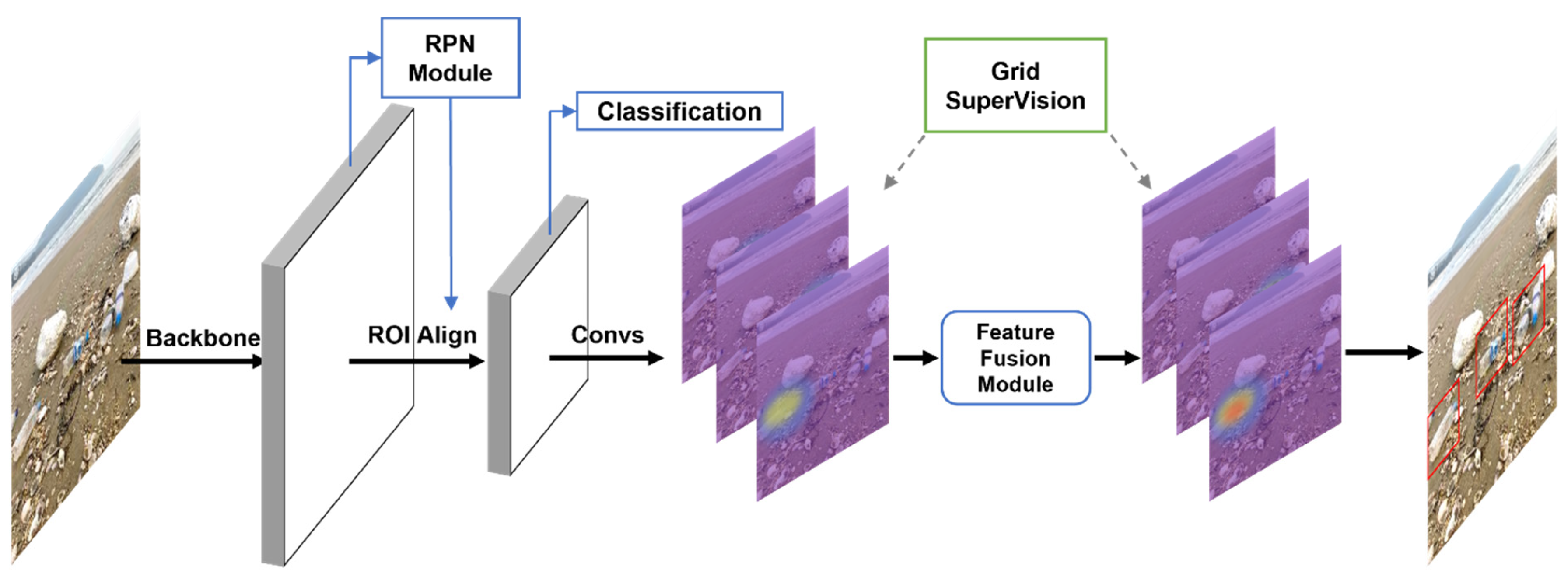 RPN Module

Classification

Grid SuperVision

Backbone

ROI Align

Convs

Feature Fusion Module